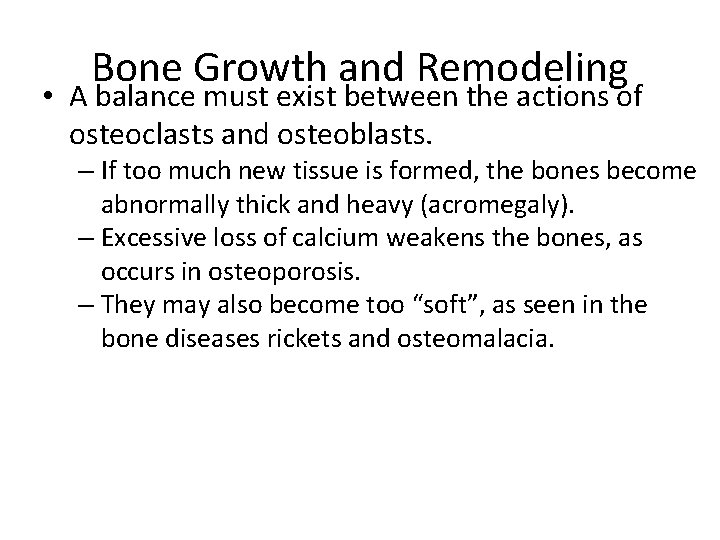 Bone Growth and Remodeling

• A balance must exist between the actions of osteoclasts and osteoblasts.
 – If too much new tissue is formed, the bones become abnormally thick and heavy (acromegaly).
 – Excessive loss of calcium weakens the bones, as occurs in osteoporosis.
 – They may also become too “soft”, as seen in the bone diseases rickets and osteomalacia.